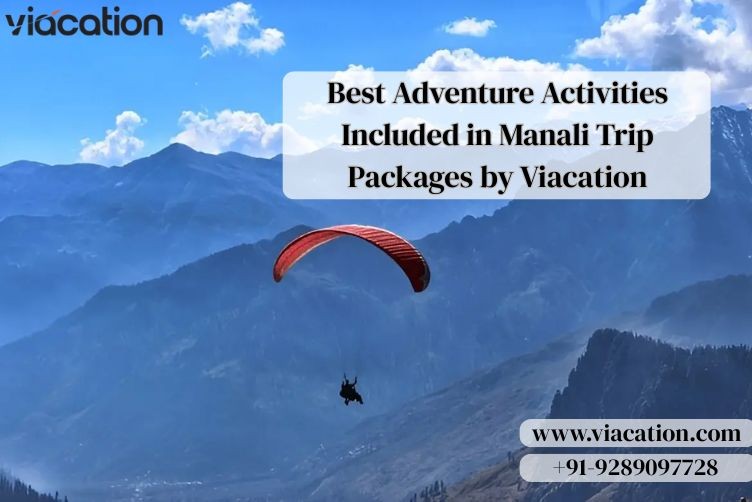 viacation

Best Adventure Activities Included in Manali Trip Packages by Viacation

www.viacation.com

+91-9289097728